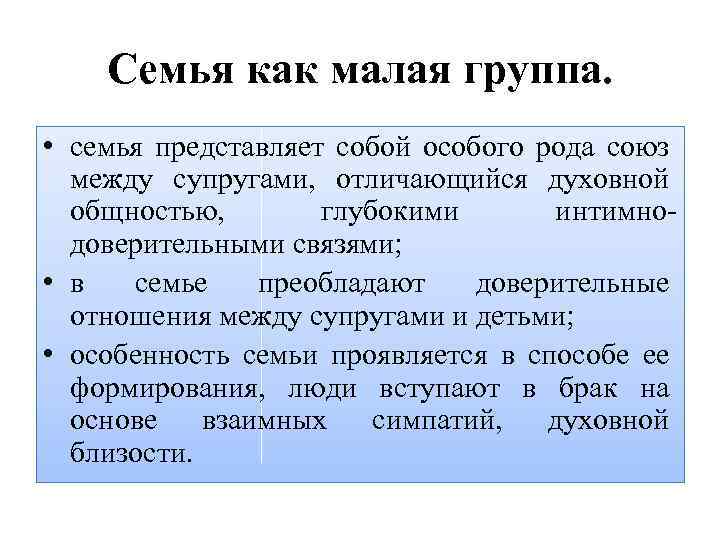 Семья как малая группа.

• семья представляет собой особого рода союз между супругами, отличающийся духовной общностью, глубокими интимно-доверительными связями;
• в семье преобладают доверительные отношения между супругами и детьми;
• особенность семьи проявляется в способе ее формирования, люди вступают в брак на основе взаимных симпатий, духовной близости.